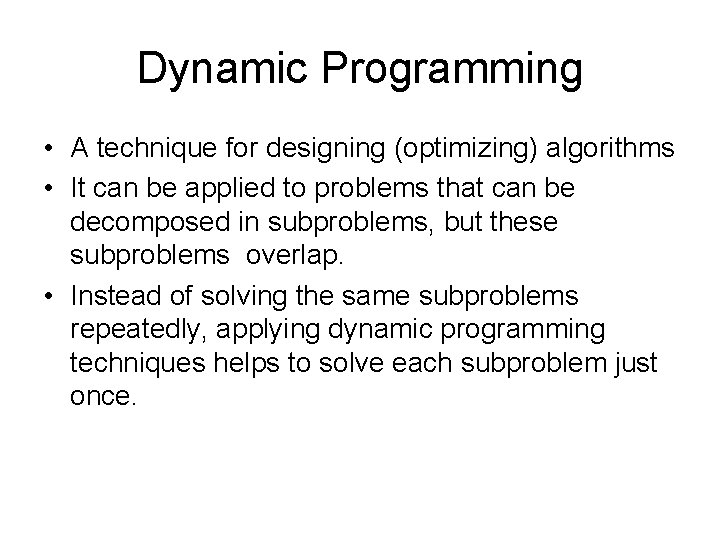 Dynamic Programming

• A technique for designing (optimizing) algorithms
• It can be applied to problems that can be decomposed in subproblems, but these subproblems overlap.
• Instead of solving the same subproblems repeatedly, applying dynamic programming techniques helps to solve each subproblem just once.